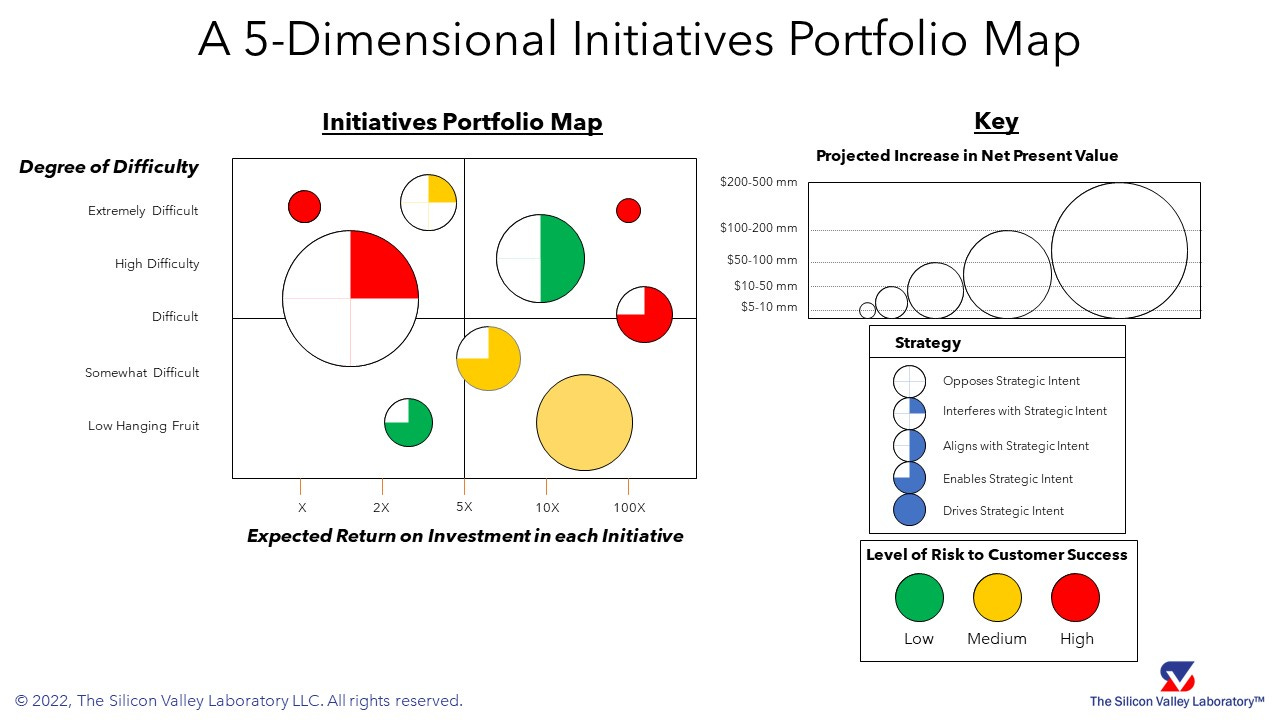 A 5-Dimensional Initiatives Portfolio Map

Initiatives Portfolio Map

Degree of Difficulty

Extremely Difficult

High Difficulty

Difficult

Somewhat Difficult

Low Hanging Fruit

X 2X 5X 10X 100X

Expected Return on Investment in each Initiative

Key

Projected Increase in Net Present Value

$200-500 mm

$100-200 mm

$50-100 mm

$10-50 mm

$5-10 mm

Strategy

Opposes Strategic Intent

Interferes with Strategic Intent

Aligns with Strategic Intent

Enables Strategic Intent

Drives Strategic Intent

Level of Risk to Customer Success

Low Medium High

© 2022, The Silicon Valley Laboratory LLC. All rights reserved.

The Silicon Valley Laboratory™